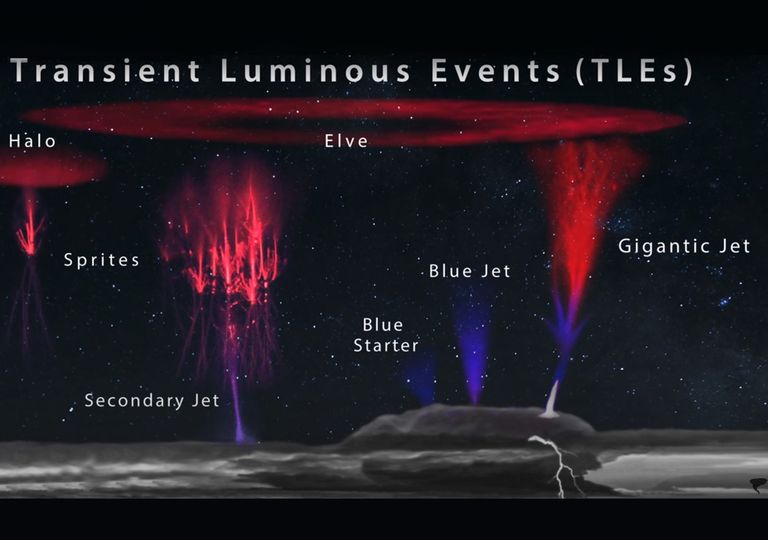 Transient Luminous Events (TLEs)

Halo

Elve

Sprites

Gigantic Jet

Blue Jet

Blue Starter

Secondary Jet